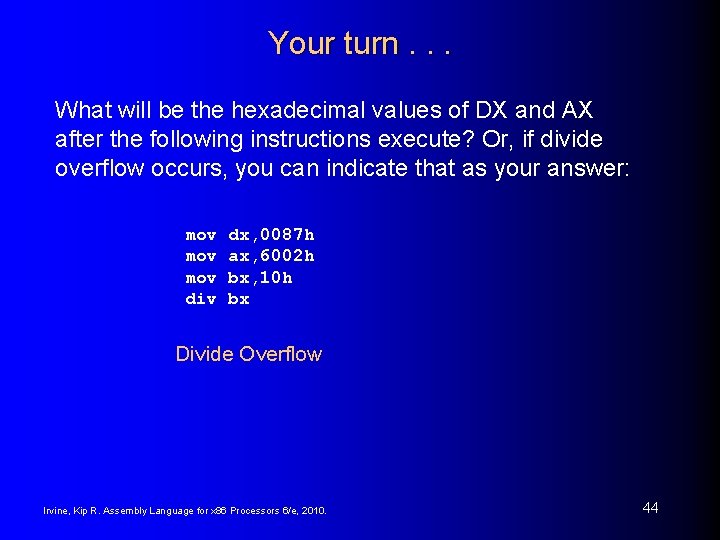 Your turn . . .

What will be the hexadecimal values of DX and AX after the following instructions execute? Or, if divide overflow occurs, you can indicate that as your answer:

mov dx,0087h
mov ax,6002h
mov bx,10h
div bx

Divide Overflow

Irvine, Kip R. Assembly Language for x86 Processors 6/e, 2010.

44